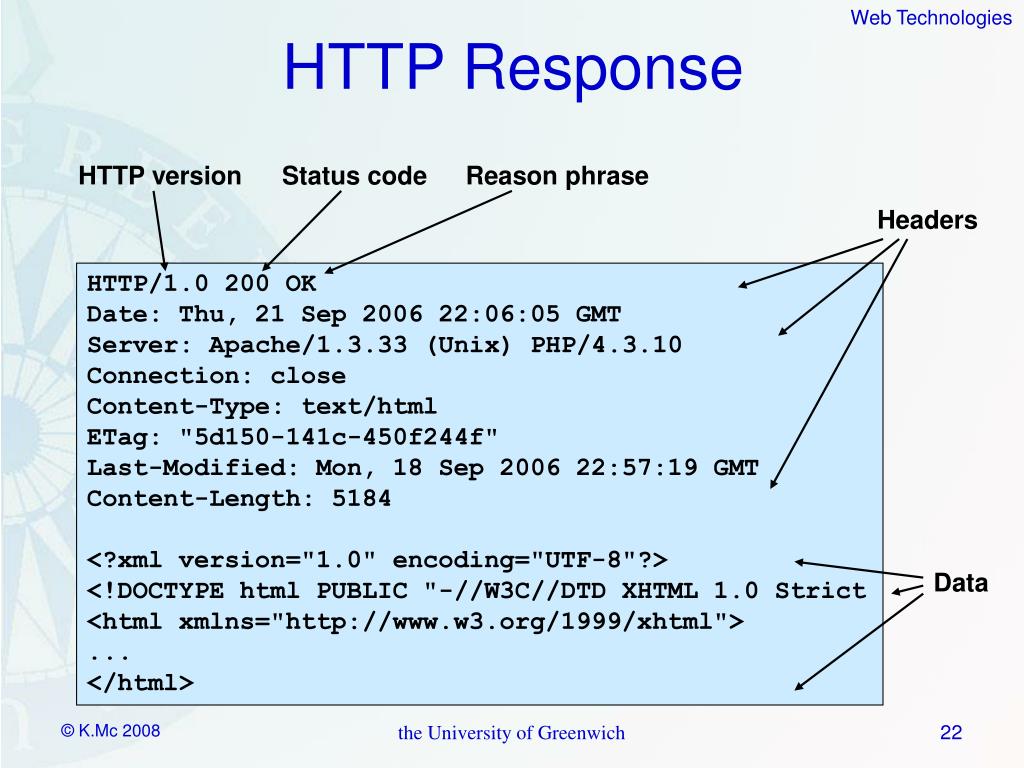 Web Technologies

HTTP Response

HTTP version Status code Reason phrase

Headers

HTTP/1.0 200 OK
Date: Thu, 21 Sep 2006 22:06:05 GMT
Server: Apache/1.3.33 (Unix) PHP/4.3.10
Connection: close
Content-Type: text/html
ETag: "5d150-141c-450f244f"
Last-Modified: Mon, 18 Sep 2006 22:57:19 GMT
Content-Length: 5184

<?xml version="1.0" encoding="UTF-8"?>
<!DOCTYPE html PUBLIC "-//W3C//DTD XHTML 1.0 Strict
<html xmlns="http://www.w3.org/1999/xhtml">
...
</html>

Data

© K.Mc 2008

the University of Greenwich

22